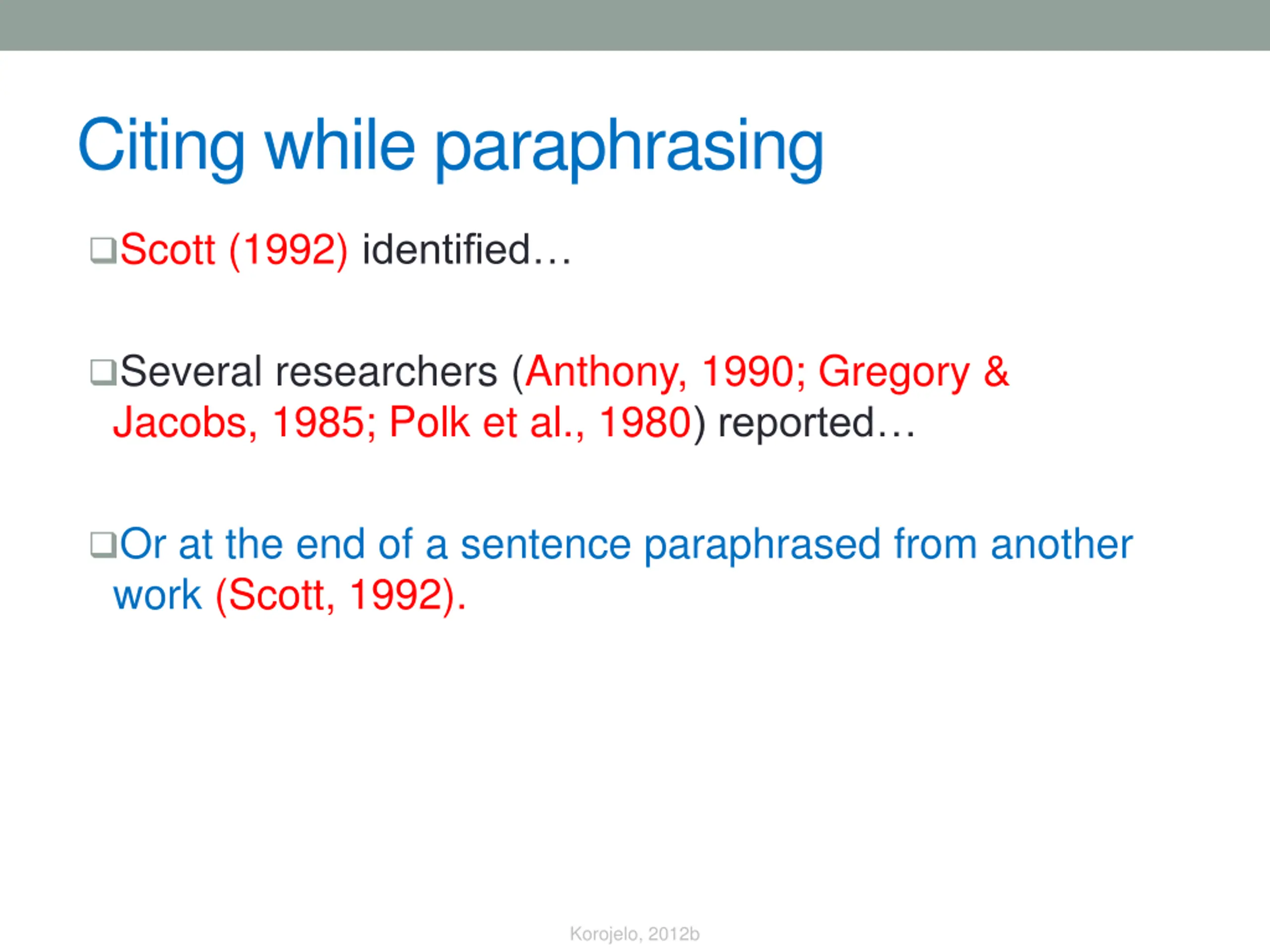 Citing while paraphrasing

❑Scott (1992) identified…

❑Several researchers (Anthony, 1990; Gregory & Jacobs, 1985; Polk et al., 1980) reported…

❑Or at the end of a sentence paraphrased from another work (Scott, 1992).

Korojelo, 2012b